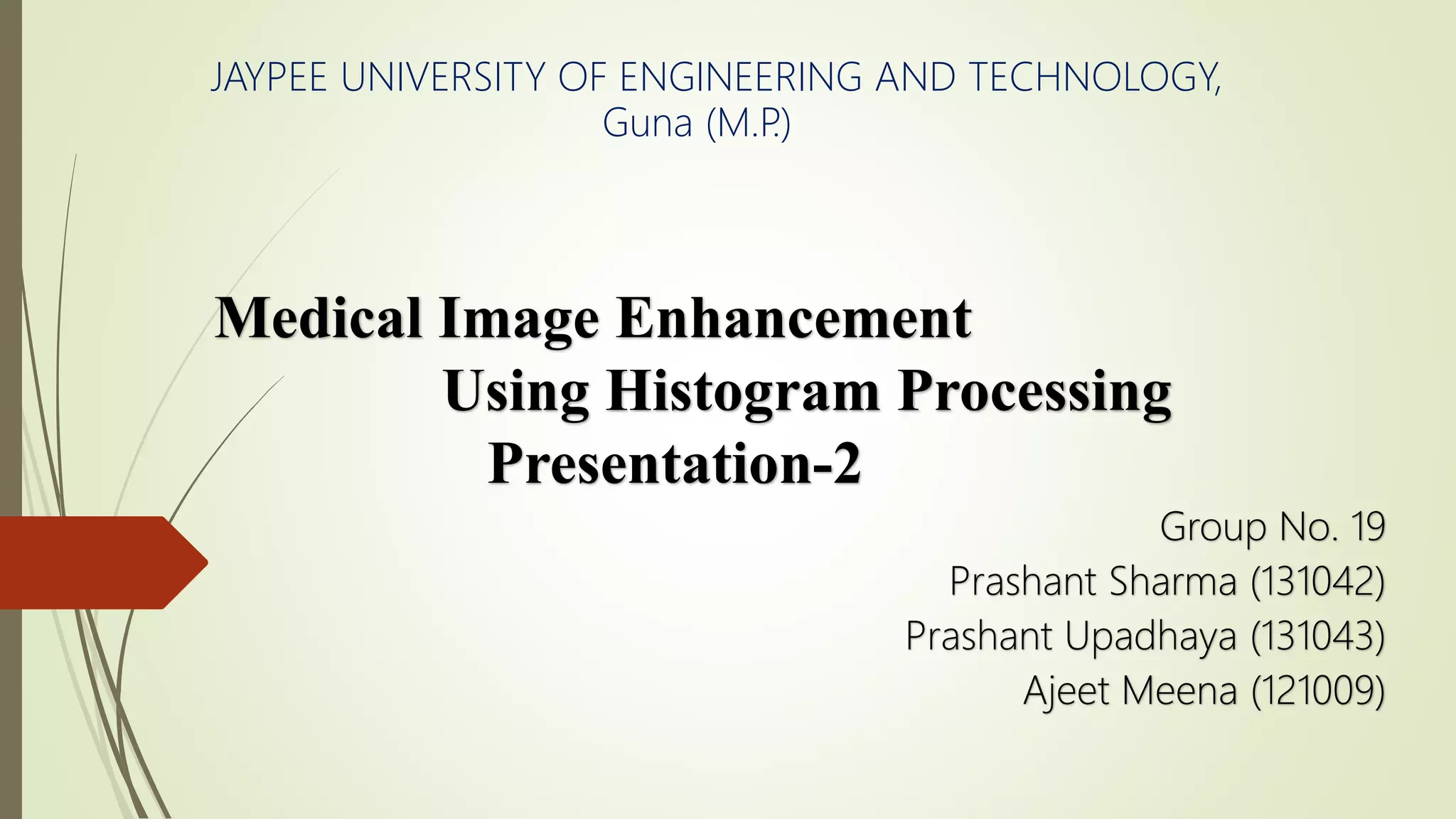 JAYPEE UNIVERSITY OF ENGINEERING AND TECHNOLOGY, Guna (M.P.)

Medical Image Enhancement Using Histogram Processing
Presentation-2

Group No. 19
Prashant Sharma (131042)
Prashant Upadhaya (131043)
Ajeet Meena (121009)